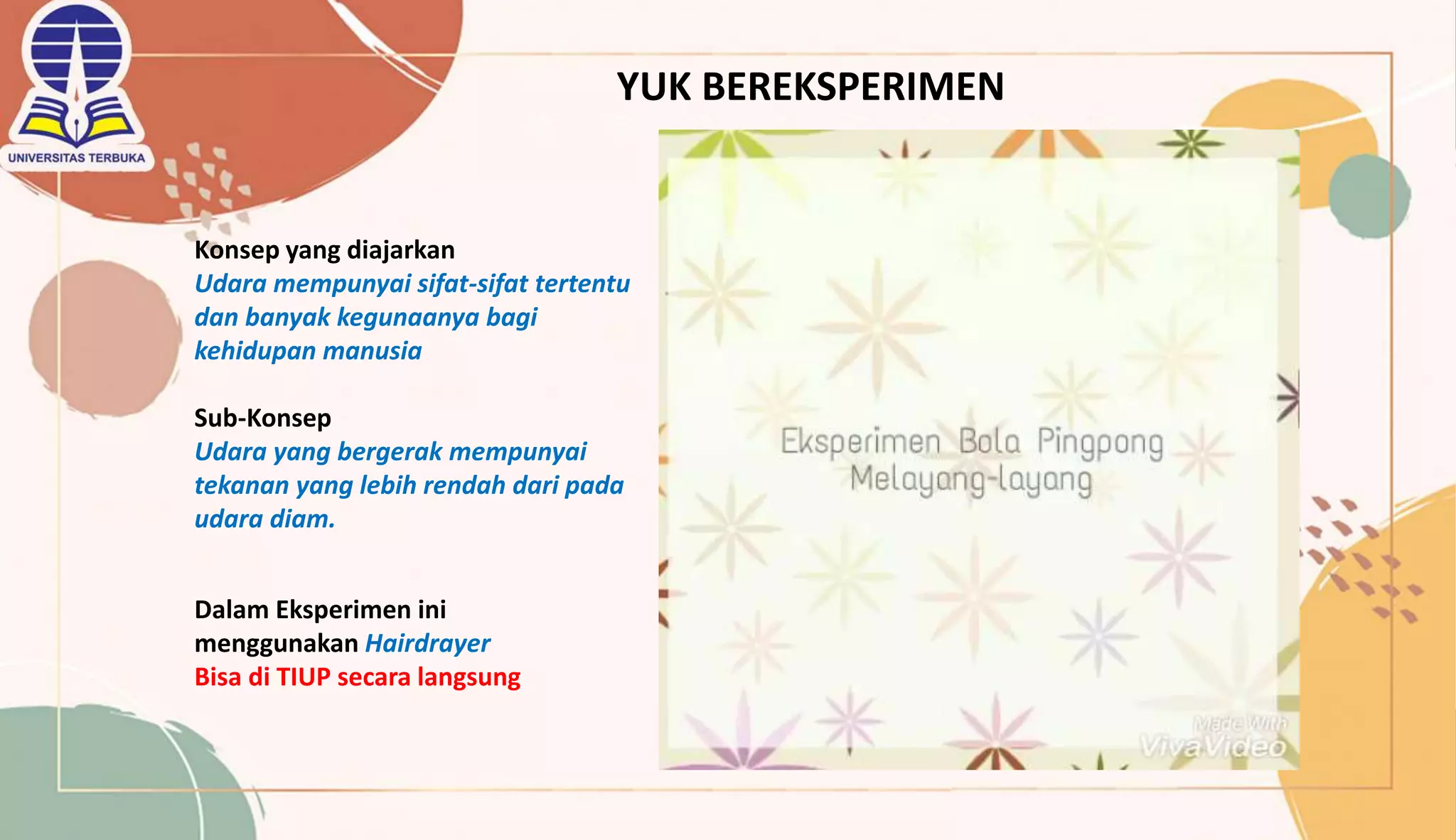 UNIVERSITAS TERBUKA

YUK BEREKSPERIMEN

Konsep yang diajarkan
Udara mempunyai sifat-sifat tertentu dan banyak kegunaanya bagi kehidupan manusia

Sub-Konsep
Udara yang bergerak mempunyai tekanan yang lebih rendah dari pada udara diam.

Dalam Eksperimen ini menggunakan Hairdrayer
Bisa di TIUP secara langsung

Eksperimen Bola Pingpong Melayang-layang

Made With VivaVideo